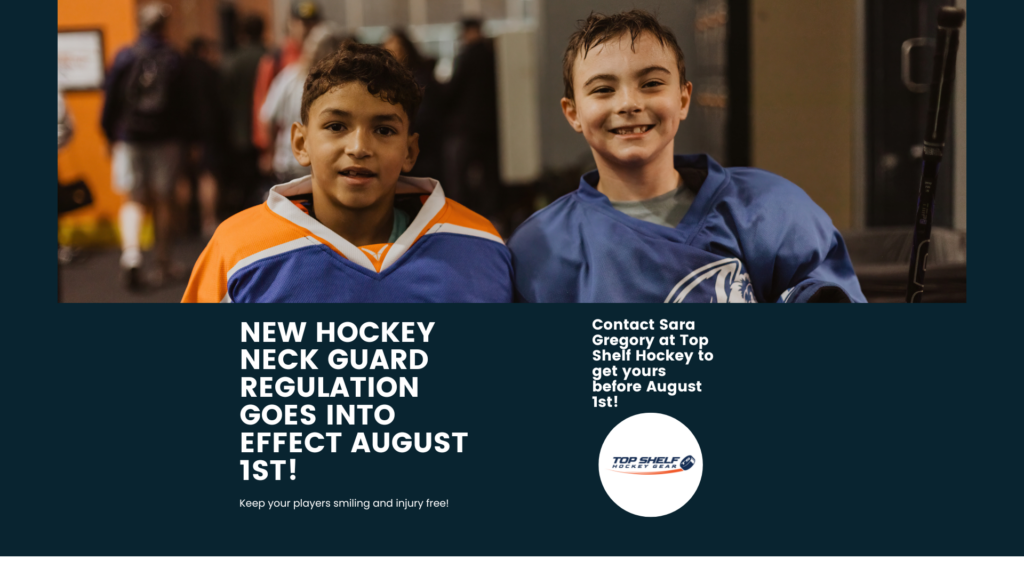 NEW HOCKEY NECK GUARD REGULATION GOES INTO EFFECT AUGUST 1ST!

Keep your players smiling and injury free!

Contact Sara Gregory at Top Shelf Hockey to get yours before August 1st!

TOP SHELF HOCKEY GEAR